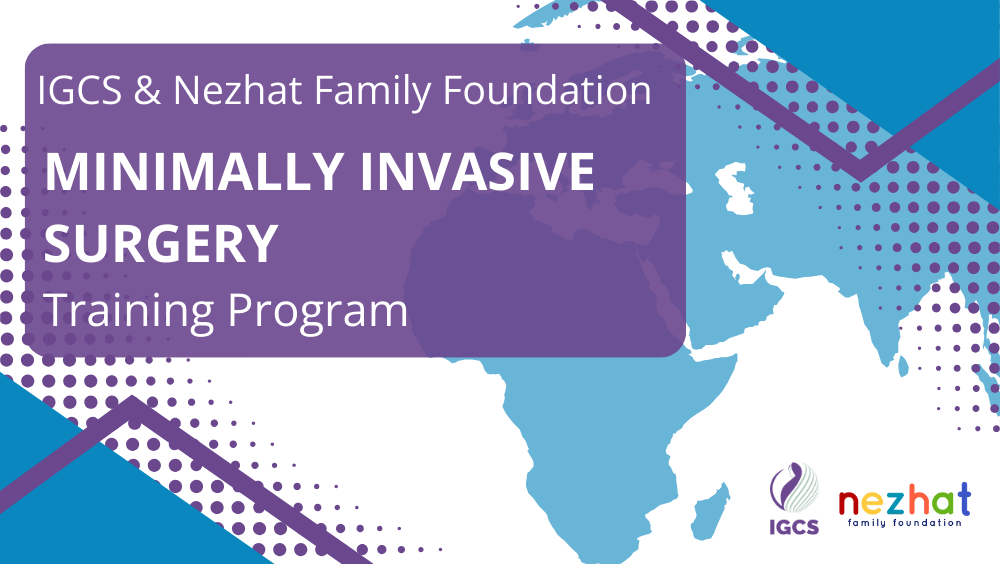 IGCS & Nezhat Family Foundation

MINIMALLY INVASIVE SURGERY

Training Program

IGCS

nezhat
family foundation